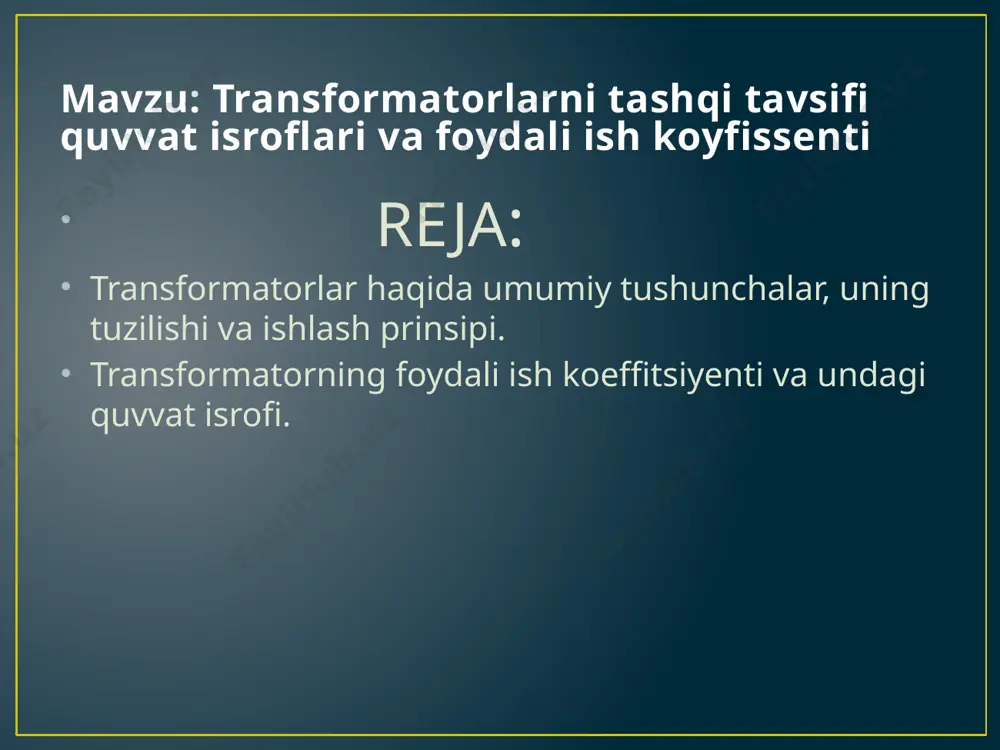 Mavzu: Transformatorlarni tashqi tavsifi quvvat isroflari va foydali ish koyfissenti

• REJA:

• Transformatorlar haqida umumiy tushunchalar, uning tuzilishi va ishlash prinsipi.
• Transformatorning foydali ish koeffitsiyenti va undagi quvvat isrofi.